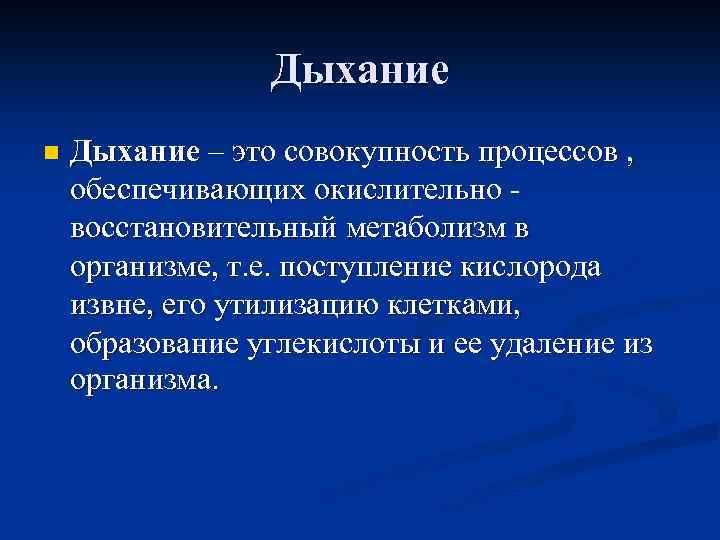 Дыхание

Дыхание – это совокупность процессов , обеспечивающих окислительно - восстановительный метаболизм в организме, т.е. поступление кислорода извне, его утилизацию клетками, образование углекислоты и ее удаление из организма.